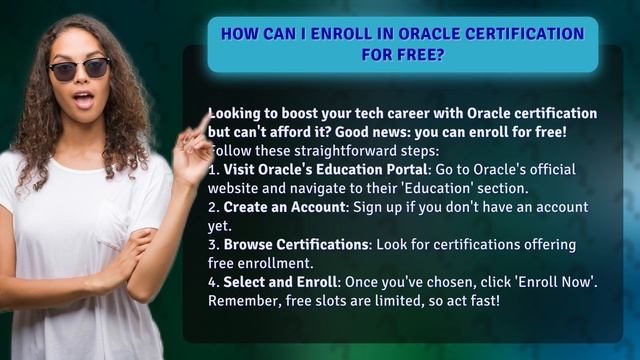 HOW CAN I ENROLL IN ORACLE CERTIFICATION FOR FREE?

Looking to boost your tech career with Oracle certification but can't afford it? Good news: you can enroll for free! Follow these straightforward steps:
1. Visit Oracle's Education Portal: Go to Oracle's official website and navigate to their 'Education' section.
2. Create an Account: Sign up if you don't have an account yet.
3. Browse Certifications: Look for certifications offering free enrollment.
4. Select and Enroll: Once you've chosen, click 'Enroll Now'. Remember, free slots are limited, so act fast!